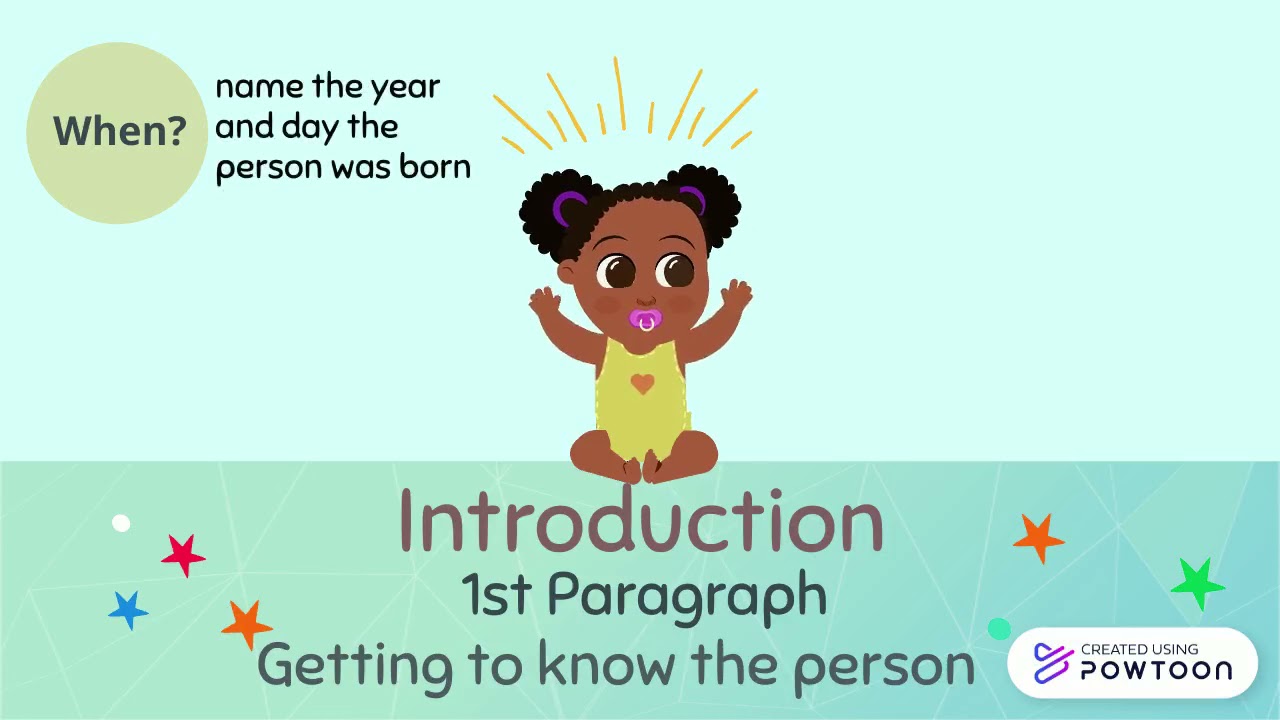 When?

name the year and day the person was born

Introduction

1st Paragraph

Getting to know the person

CREATED USING POWTOON